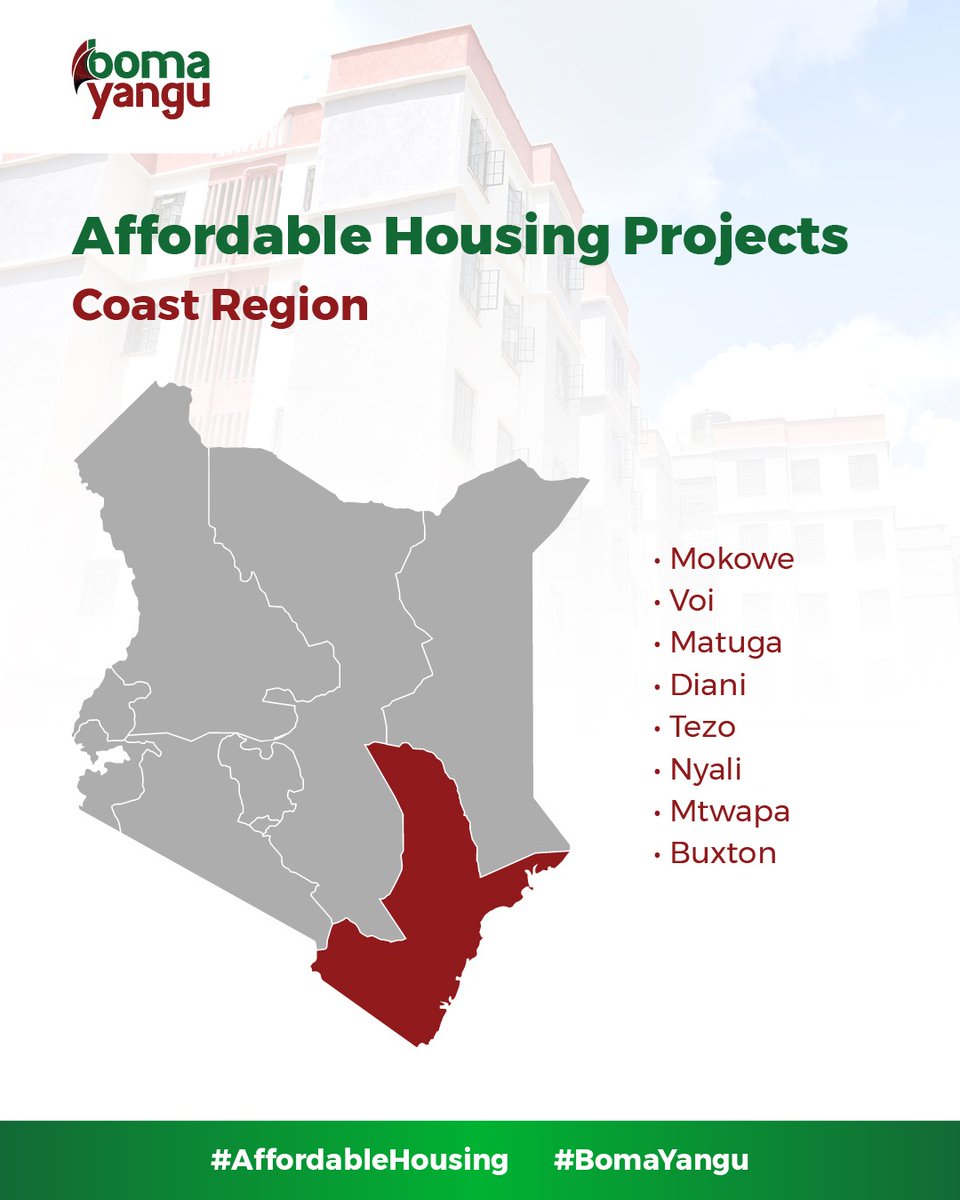 boma yangu

Affordable Housing Projects
Coast Region

• Mokowe
• Voi
• Matuga
• Diani
• Tezo
• Nyali
• Mtwapa
• Buxton

#AffordableHousing #BomaYangu